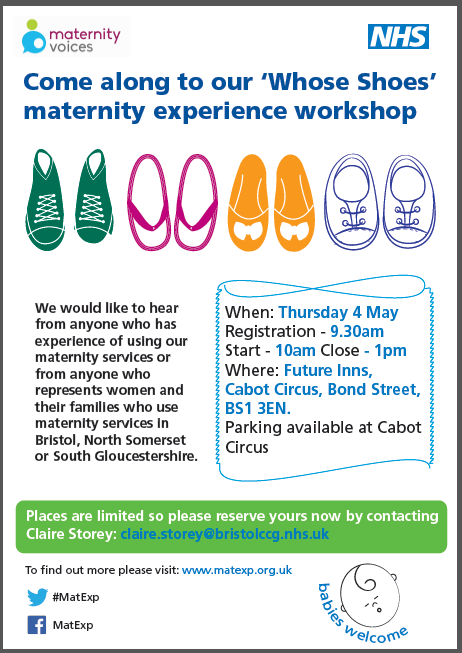 maternity voices

NHS

Come along to our 'Whose Shoes' maternity experience workshop

We would like to hear from anyone who has experience of using our maternity services or from anyone who represents women and their families who use maternity services in Bristol, North Somerset or South Gloucestershire.

When: Thursday 4 May
Registration - 9.30am
Start - 10am Close - 1pm
Where: Future Inns, Cabot Circus, Bond Street, BS1 3EN.
Parking available at Cabot Circus

Places are limited so please reserve yours now by contacting Claire Storey: claire.storey@bristolccg.nhs.uk

To find out more please visit: www.matexp.org.uk

#MatExp

MatExp

babies welcome